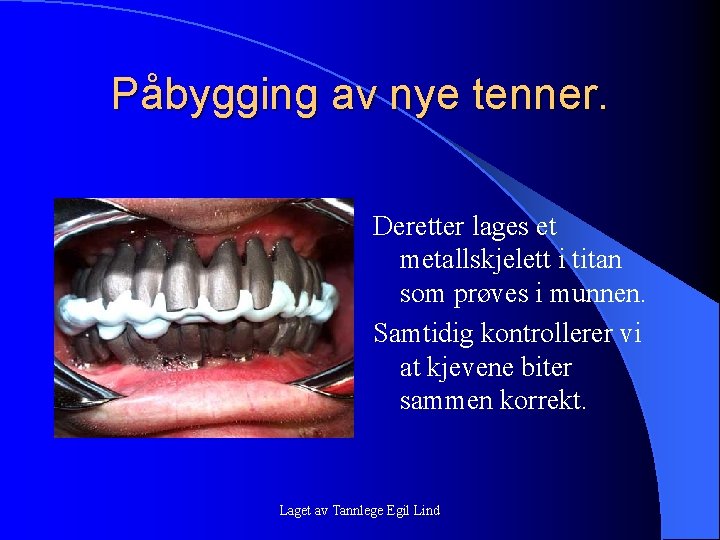 Påbygging av nye tenner.

Deretter lages et metallskjelett i titan som prøves i munnen.

Samtidig kontrollerer vi at kjevene biter sammen korrekt.

Laget av Tannlege Egil Lind